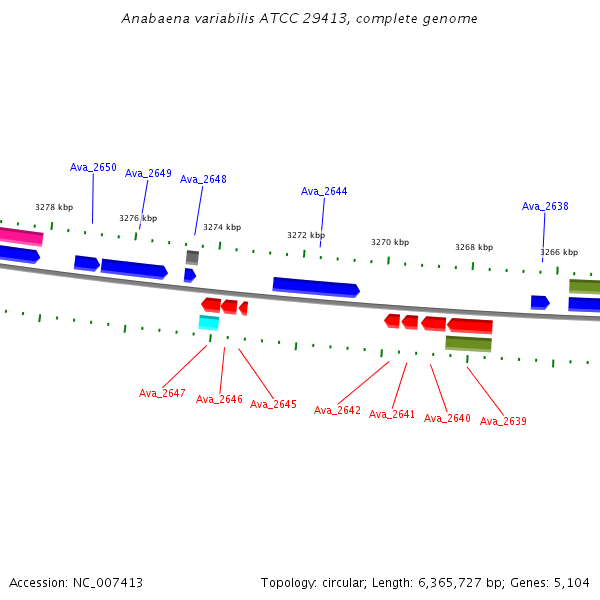 Anabaena variabilis ATCC 29413, complete genome

Ava_2650
Ava_2649
Ava_2648
Ava_2644
Ava_2638

3278 kbp
3276 kbp
3274 kbp
3272 kbp
3270 kbp
3268 kbp
3266 kbp

Ava_2647
Ava_2646
Ava_2645
Ava_2642
Ava_2641
Ava_2640
Ava_2639

Accession: NC_007413

Topology: circular; Length: 6,365,727 bp; Genes: 5,104